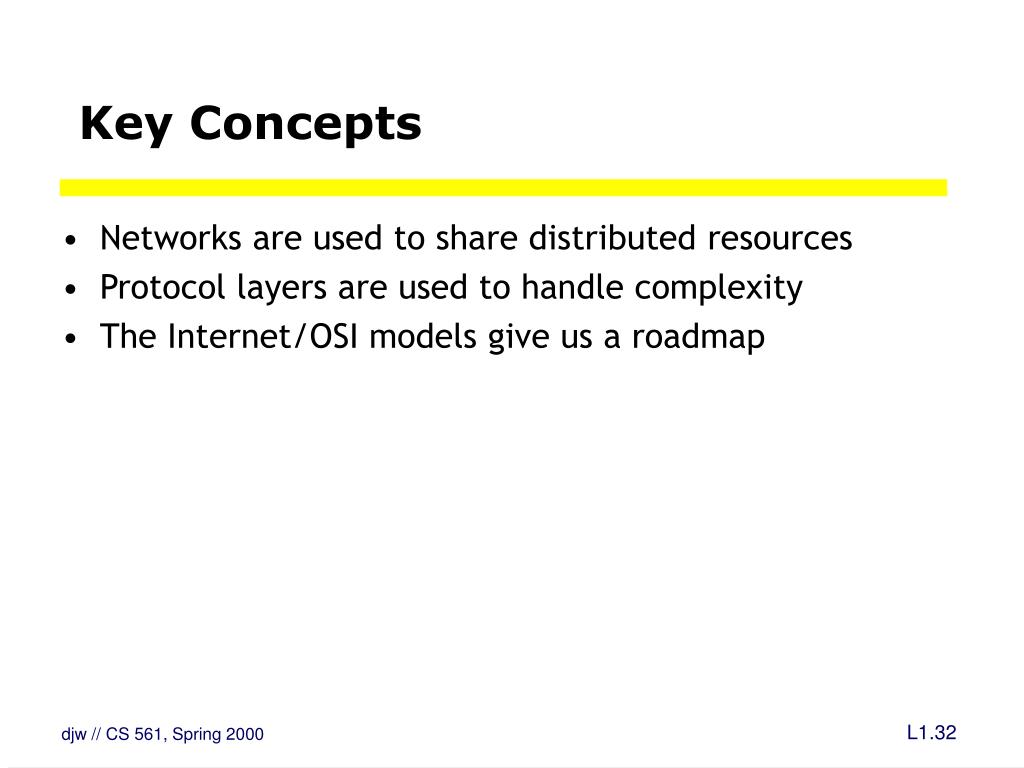 Key Concepts

• Networks are used to share distributed resources
• Protocol layers are used to handle complexity
• The Internet/OSI models give us a roadmap

djw // CS 561, Spring 2000

L1.32